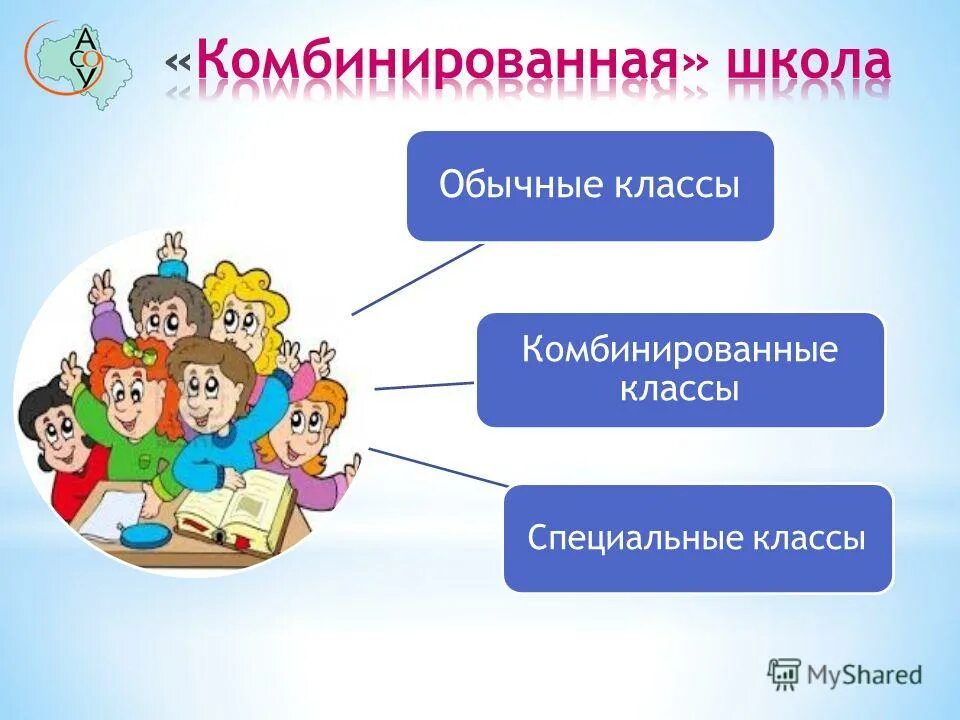 АСОУ

«Комбинированная» школа

Обычные классы

Комбинированные классы

Специальные классы

MyShared